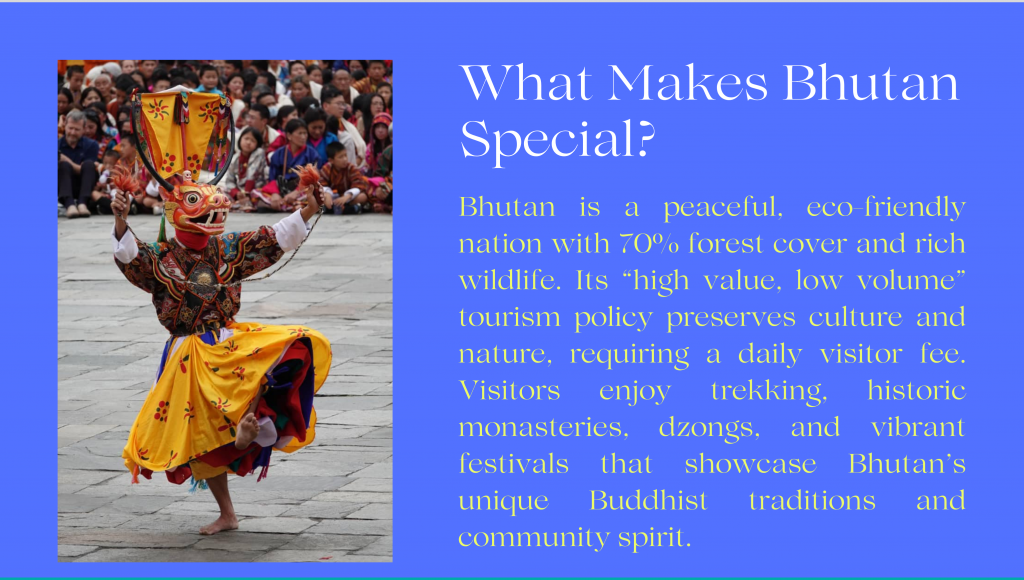 What Makes Bhutan Special?

Bhutan is a peaceful, eco-friendly nation with 70% forest cover and rich wildlife. Its “high value, low volume” tourism policy preserves culture and nature, requiring a daily visitor fee. Visitors enjoy trekking, historic monasteries, dzongs, and vibrant festivals that showcase Bhutan’s unique Buddhist traditions and community spirit.